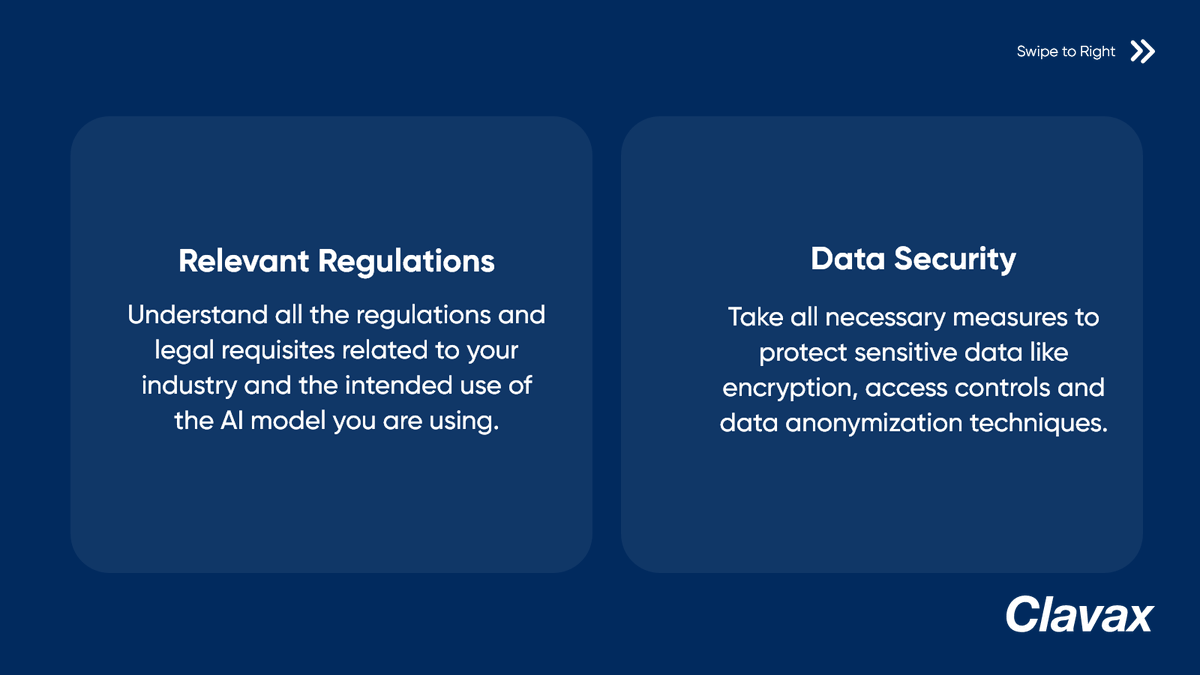 Swipe to Right

Relevant Regulations

Understand all the regulations and legal requisites related to your industry and the intended use of the AI model you are using.

Data Security

Take all necessary measures to protect sensitive data like encryption, access controls and data anonymization techniques.

Clavax